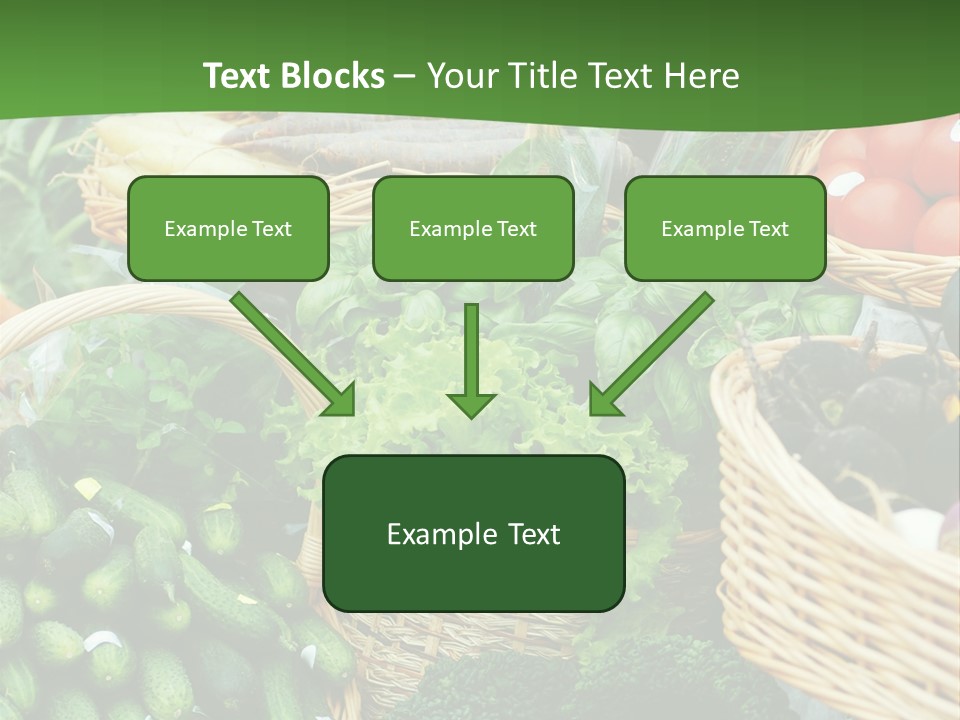 Text Blocks – Your Title Text Here

Example Text

Example Text

Example Text

Example Text